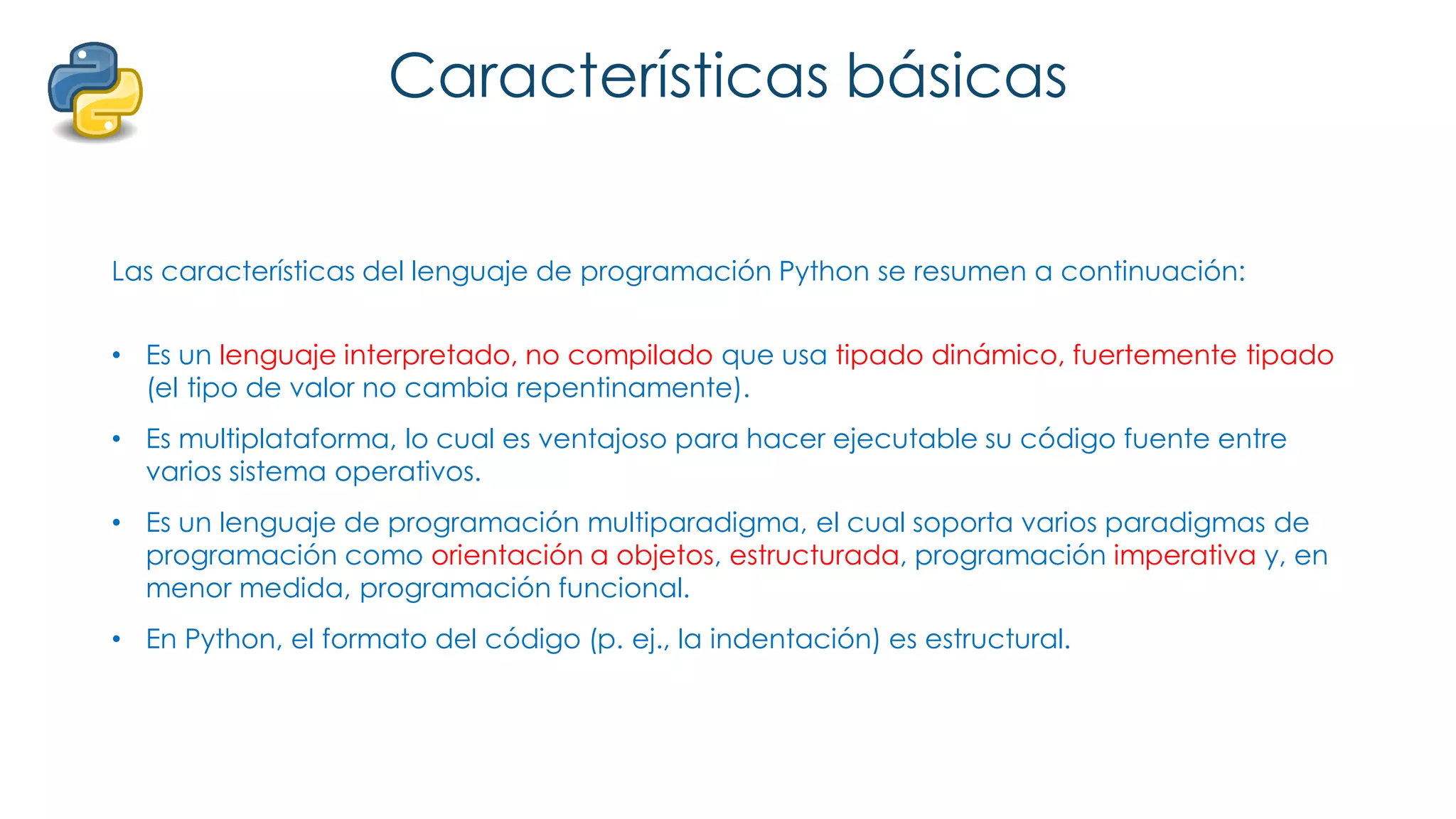 Características básicas

Las características del lenguaje de programación Python se resumen a continuación:

• Es un lenguaje interpretado, no compilado que usa tipado dinámico, fuertemente tipado (el tipo de valor no cambia repentinamente).

• Es multiplataforma, lo cual es ventajoso para hacer ejecutable su código fuente entre varios sistema operativos.

• Es un lenguaje de programación multiparadigma, el cual soporta varios paradigmas de programación como orientación a objetos, estructurada, programación imperativa y, en menor medida, programación funcional.

• En Python, el formato del código (p. ej., la indentación) es estructural.